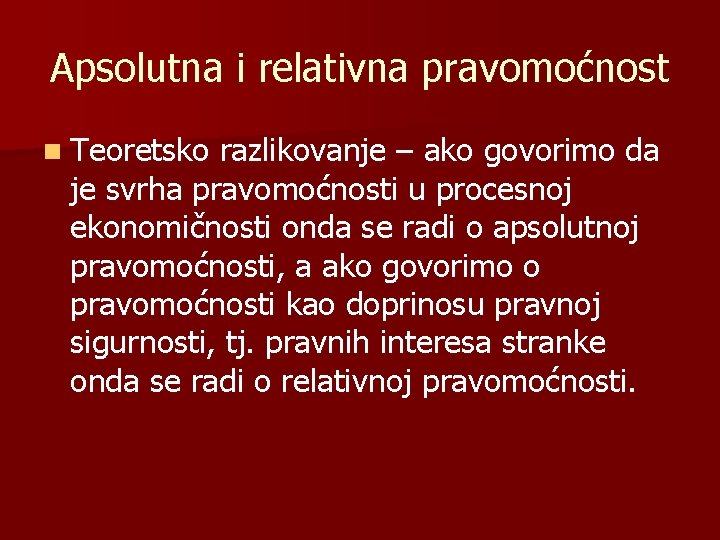 Apsolutna i relativna pravomoćnost

Teoretsko razlikovanje – ako govorimo da je svrha pravomoćnosti u procesnoj ekonomičnosti onda se radi o apsolutnoj pravomoćnosti, a ako govorimo o pravomoćnosti kao doprinosu pravnoj sigurnosti, tj. pravnih interesa stranke onda se radi o relativnoj pravomoćnosti.